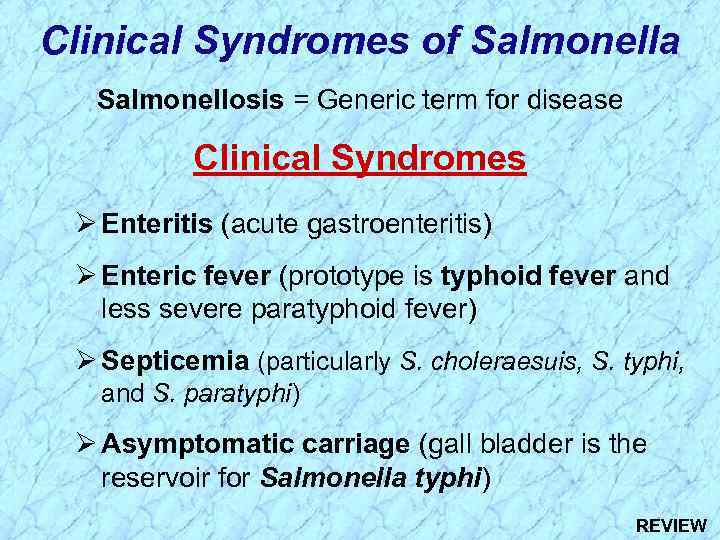 Clinical Syndromes of Salmonella

Salmonellosis = Generic term for disease

Clinical Syndromes

➢ Enteritis (acute gastroenteritis)

➢ Enteric fever (prototype is typhoid fever and less severe paratyphoid fever)

➢ Septicemia (particularly S. choleraesuis, S. typhi, and S. paratyphi)

➢ Asymptomatic carriage (gall bladder is the reservoir for Salmonella typhi)

REVIEW